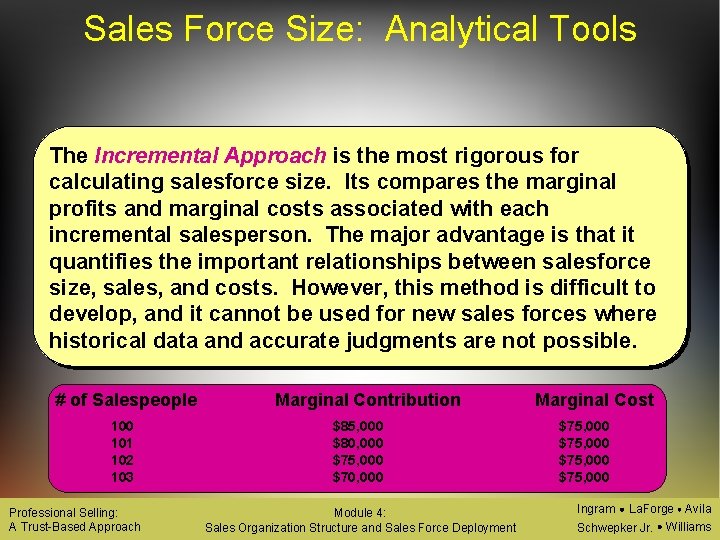 Sales Force Size: Analytical Tools

The Incremental Approach is the most rigorous for calculating salesforce size. Its compares the marginal profits and marginal costs associated with each incremental salesperson. The major advantage is that it quantifies the important relationships between salesforce size, sales, and costs. However, this method is difficult to develop, and it cannot be used for new sales forces where historical data and accurate judgments are not possible.

| # of Salespeople | Marginal Contribution | Marginal Cost |
|---|---|---|
| 100 | \$85,000 | \$75,000 |
| 101 | \$80,000 | \$75,000 |
| 102 | \$75,000 | \$75,000 |
| 103 | \$70,000 | \$75,000 |

Professional Selling: A Trust-Based Approach

Module 4: Sales Organization Structure and Sales Force Deployment

Ingram • LaForge • Avila Schwepker Jr. • Williams